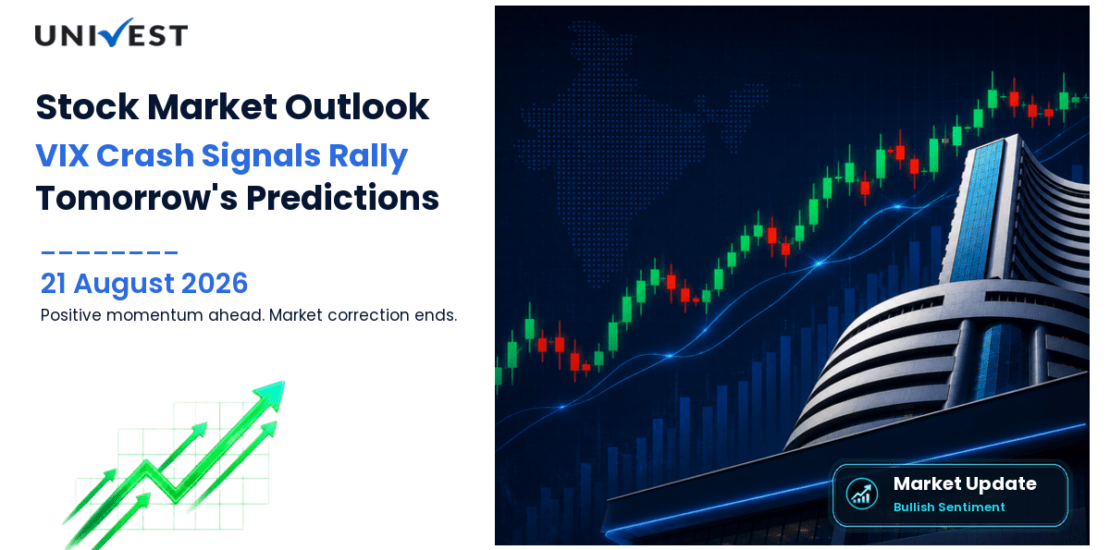 UNIVEST

Stock Market Outlook
VIX Crash Signals Rally
Tomorrow's Predictions

21 August 2026
Positive momentum ahead. Market correction ends.

Market Update
Bullish Sentiment